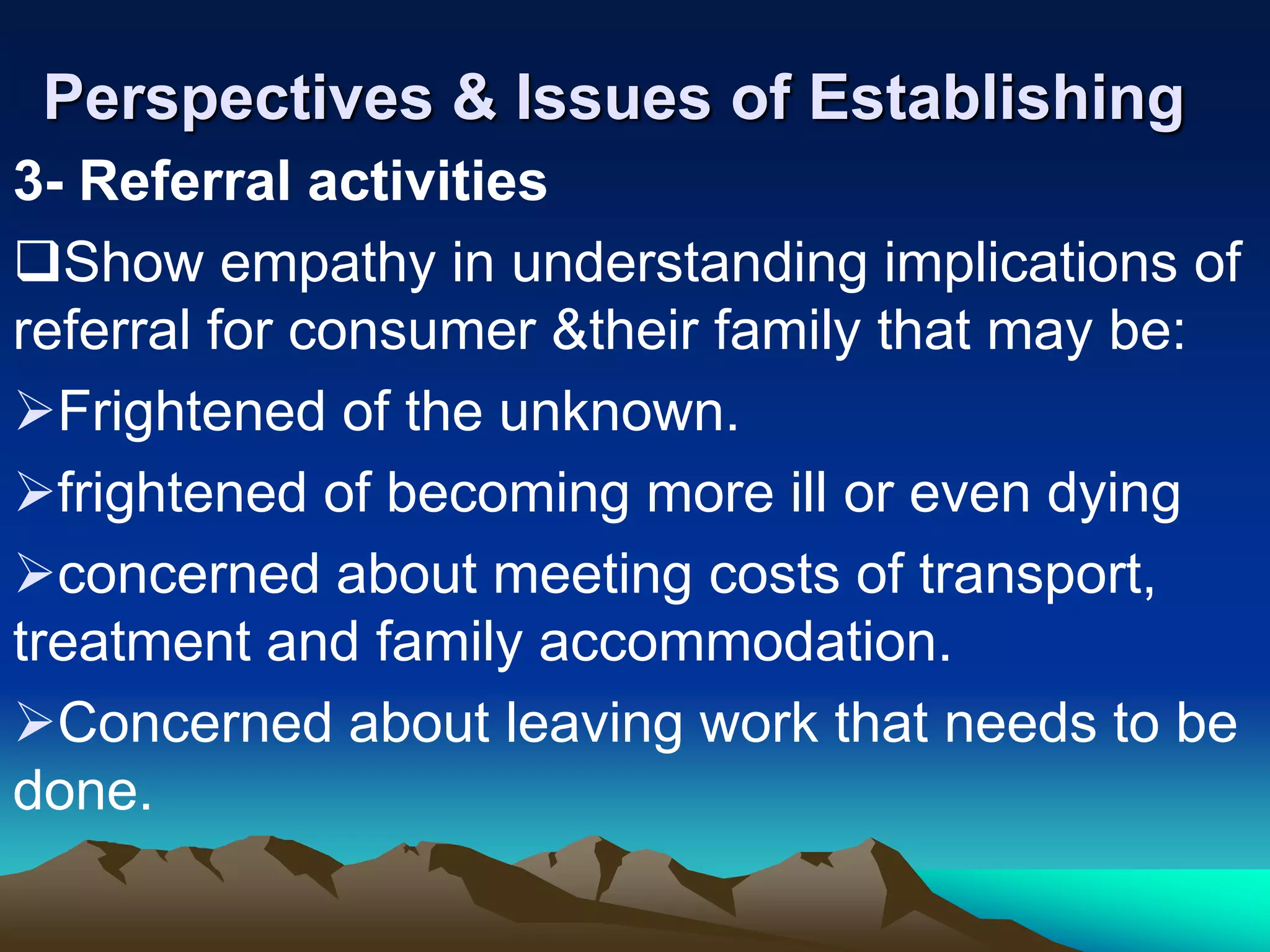 Perspectives & Issues of Establishing

3- Referral activities

❑Show empathy in understanding implications of referral for consumer &their family that may be:

➢Frightened of the unknown.

➢frightened of becoming more ill or even dying

➢concerned about meeting costs of transport, treatment and family accommodation.

➢Concerned about leaving work that needs to be done.